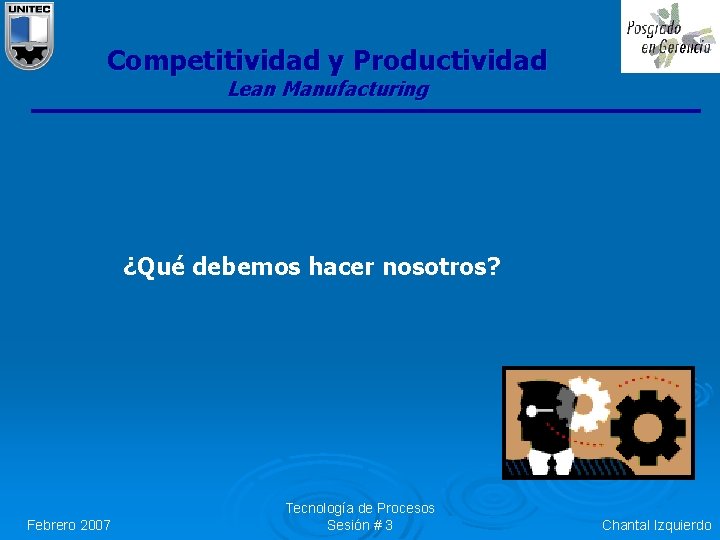 UNITEC

Posgrado en Gerencia

Competitividad y Productividad
Lean Manufacturing

¿Qué debemos hacer nosotros?

Febrero 2007

Tecnología de Procesos
Sesión # 3

Chantal Izquierdo